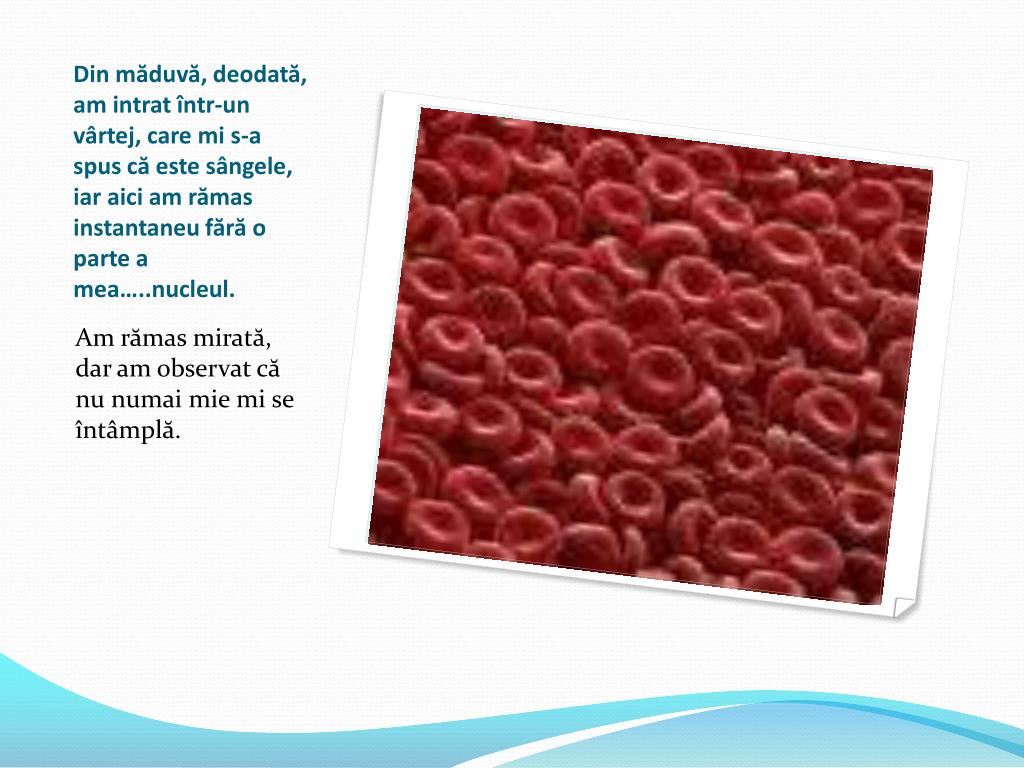 Din măduvă, deodată, am intrat într-un vârtej, care mi s-a spus că este sângele, iar aici am rămas instantaneu fără o parte a mea…..nucleul.

Am rămas mirată, dar am observat că nu numai mie mi se întâmplă.